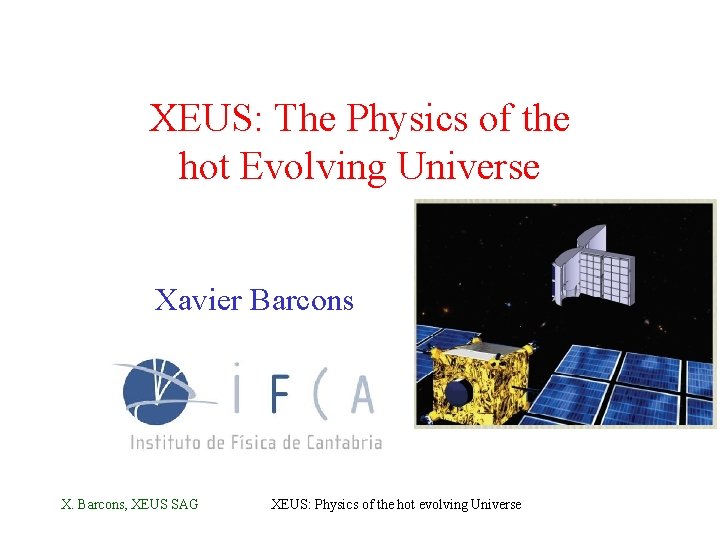 XEUS: The Physics of the hot Evolving Universe

Xavier Barcons

IFCA
Instituto de Física de Cantabria

X. Barcons, XEUS SAG

XEUS: Physics of the hot evolving Universe